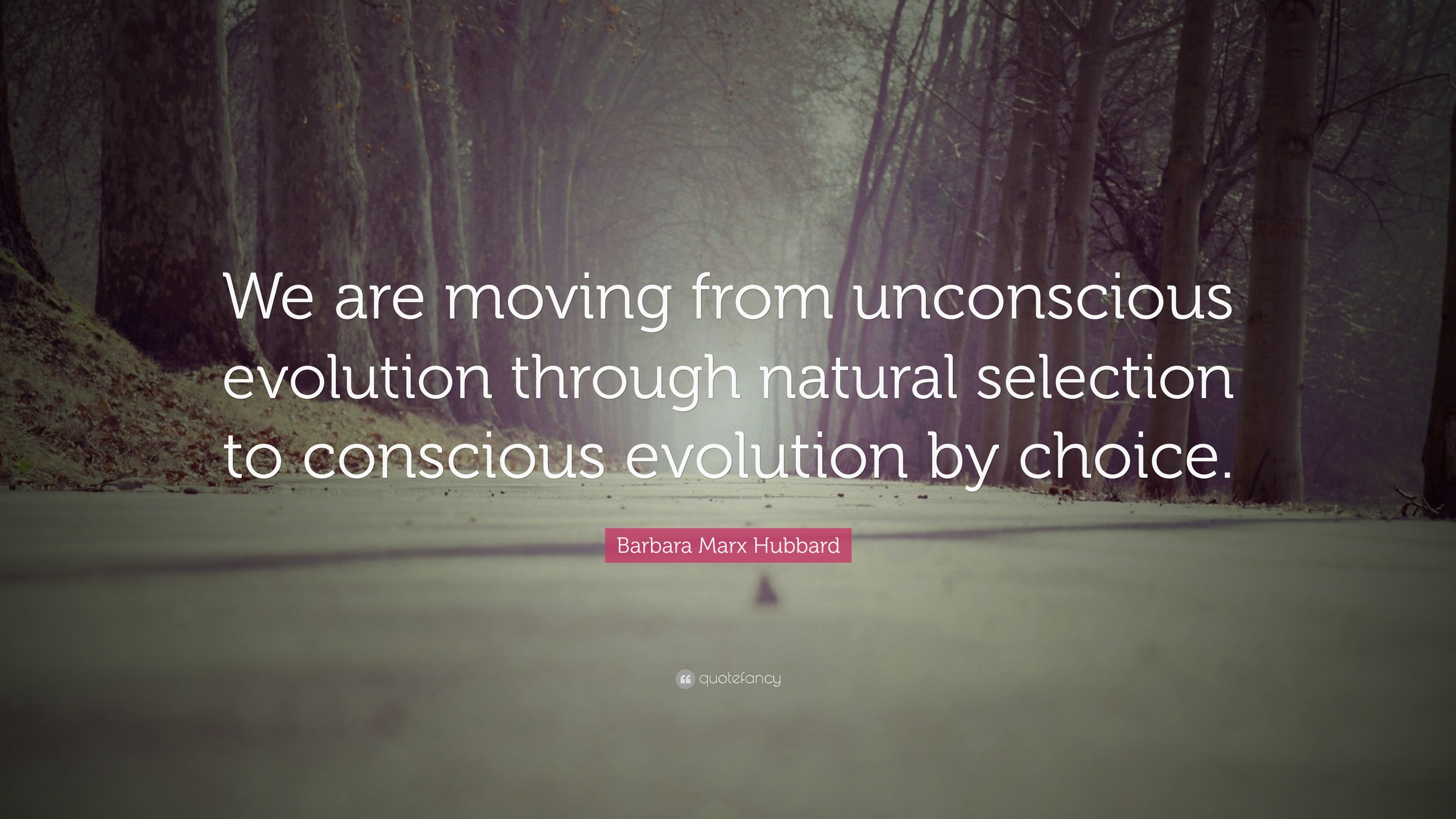 We are moving from unconscious evolution through natural selection to conscious evolution by choice.

Barbara Marx Hubbard

quotefancy